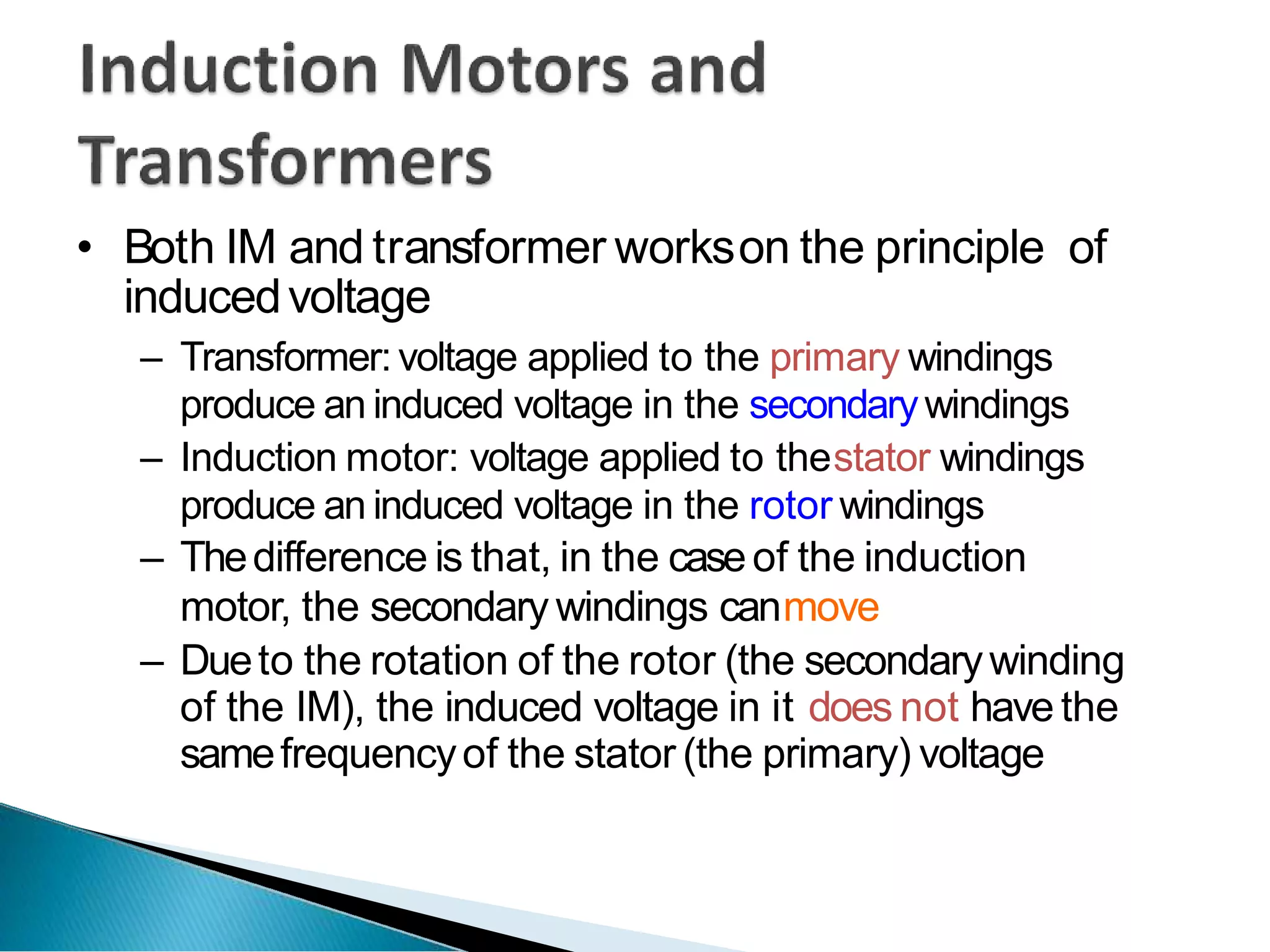 Induction Motors and Transformers

• Both IM and transformer works on the principle of induced voltage

– Transformer: voltage applied to the primary windings produce an induced voltage in the secondary windings

– Induction motor: voltage applied to the stator windings produce an induced voltage in the rotor windings

– The difference is that, in the case of the induction motor, the secondary windings can move

– Due to the rotation of the rotor (the secondary winding of the IM), the induced voltage in it does not have the same frequency of the stator (the primary) voltage